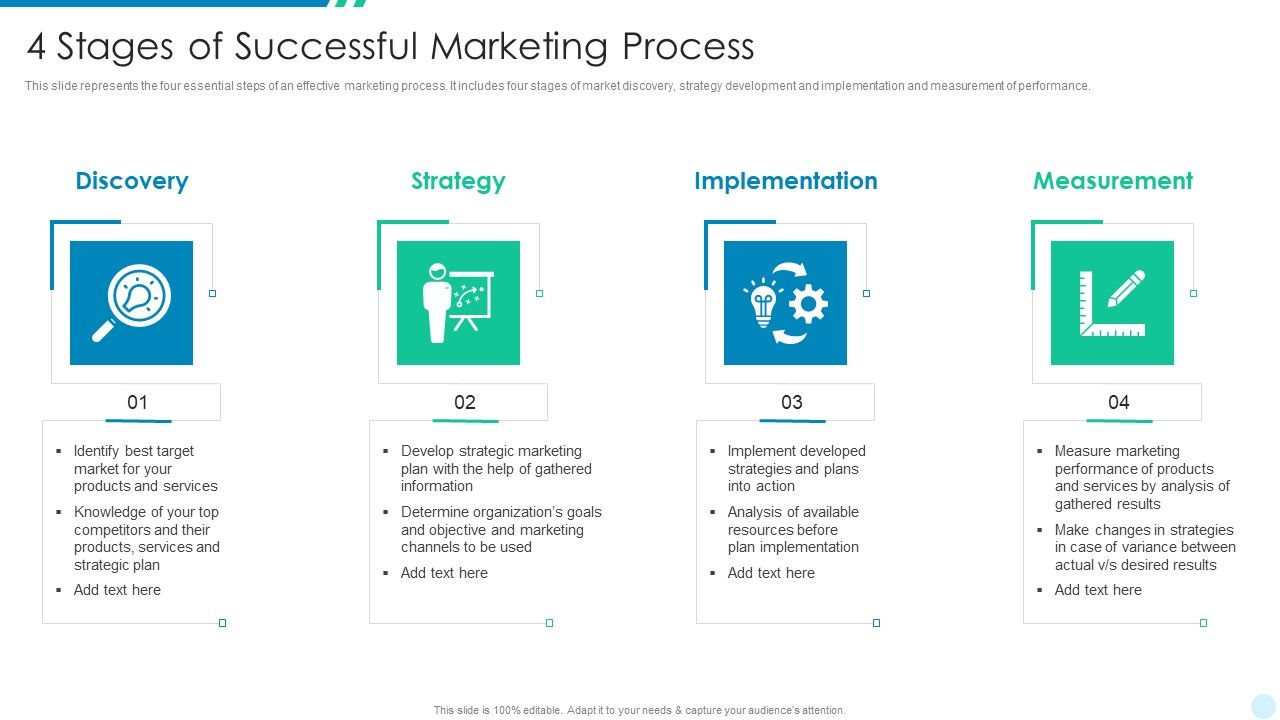 4 Stages of Successful Marketing Process

This slide represents the four essential steps of an effective marketing process. It includes four stages of market discovery, strategy development and implementation and measurement of performance.

Discovery

01

▪ Identify best target market for your products and services
▪ Knowledge of your top competitors and their products, services and strategic plan
▪ Add text here

Strategy

02

▪ Develop strategic marketing plan with the help of gathered information
▪ Determine organization's goals and objective and marketing channels to be used
▪ Add text here

Implementation

03

▪ Implement developed strategies and plans into action
▪ Analysis of available resources before plan implementation
▪ Add text here

Measurement

04

▪ Measure marketing performance of products and services by analysis of gathered results
▪ Make changes in strategies in case of variance between actual v/s desired results
▪ Add text here

This slide is 100% editable. Adapt it to your needs & capture your audience's attention.